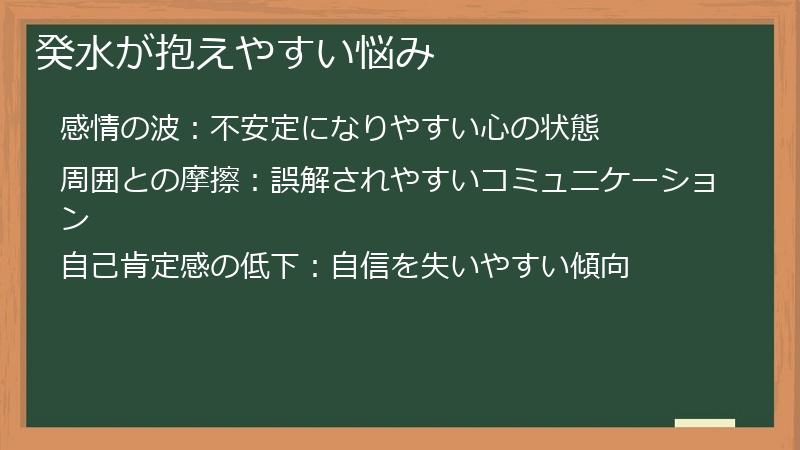 癸水が抱えやすい悩み

感情の波：不安定になりやすい心の状態

周囲との摩擦：誤解されやすいコミュニケーション

自己肯定感の低下：自信を失いやすい傾向